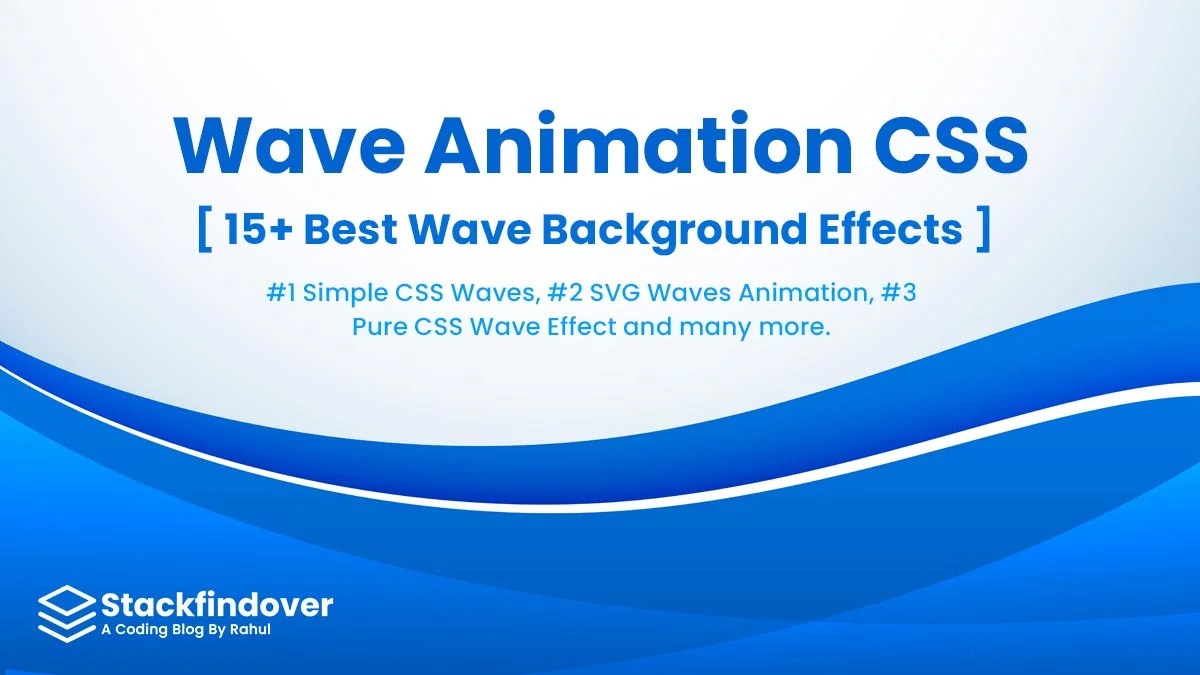 Wave Animation CSS

[ 15+ Best Wave Background Effects ]

#1 Simple CSS Waves, #2 SVG Waves Animation, #3 Pure CSS Wave Effect and many more.

Stackfindover
A Coding Blog By Rahul